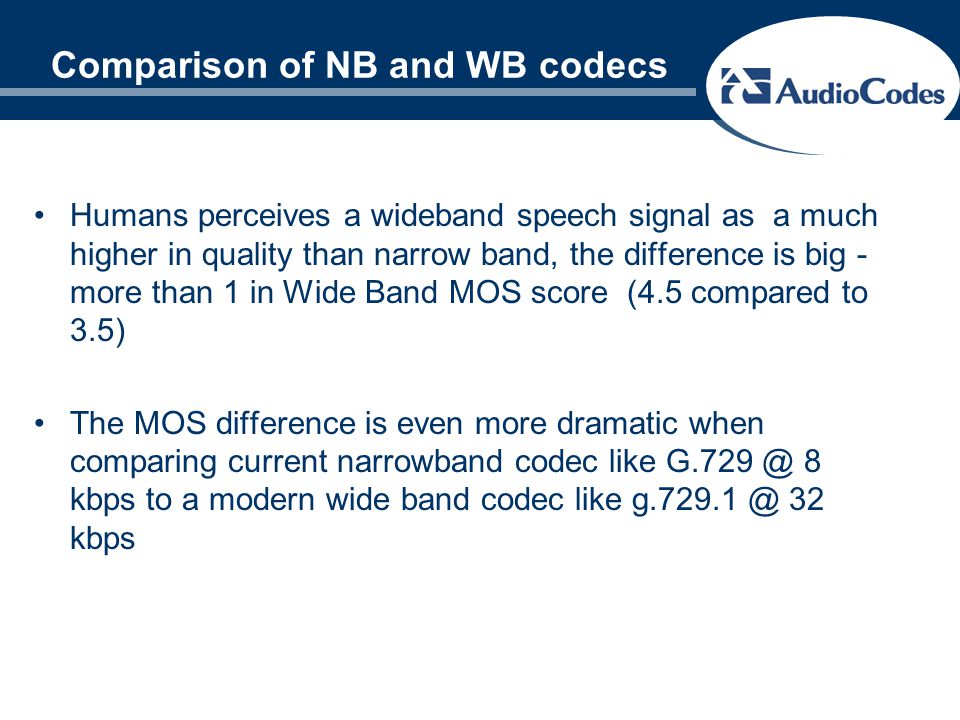 Comparison of NB and WB codecs

AudioCodes

• Humans perceives a wideband speech signal as a much higher in quality than narrow band, the difference is big - more than 1 in Wide Band MOS score (4.5 compared to 3.5)

• The MOS difference is even more dramatic when comparing current narrowband codec like G.729 @ 8 kbps to a modern wide band codec like g.729.1 @ 32 kbps